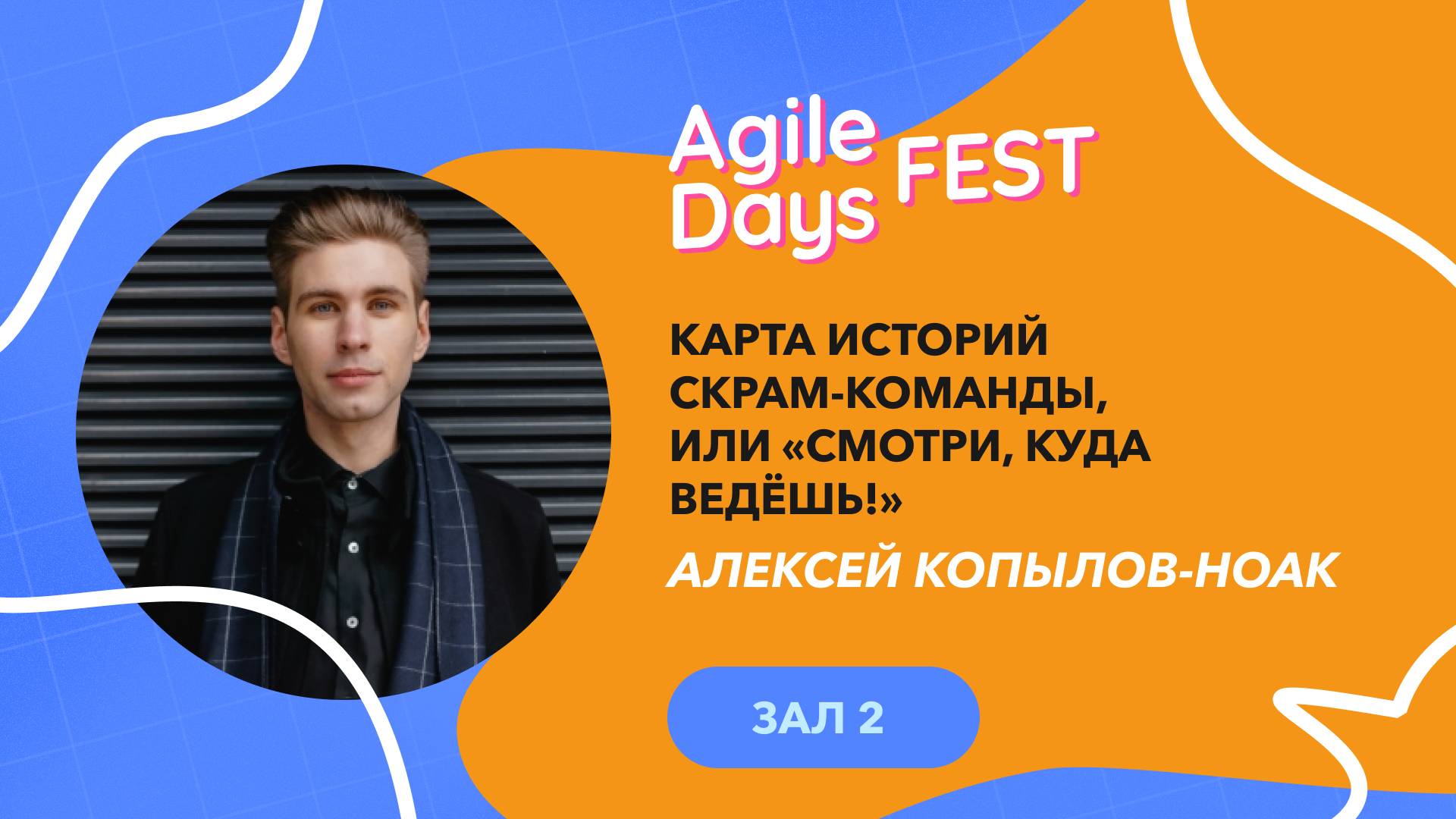 Agile Days FEST

КАРТА ИСТОРИЙ СКРАМ-КОМАНДЫ, ИЛИ «СМОТРИ, КУДА ВЕДЁШЬ!»

АЛЕКСЕЙ КОПЫЛОВ-НОАК

ЗАЛ 2